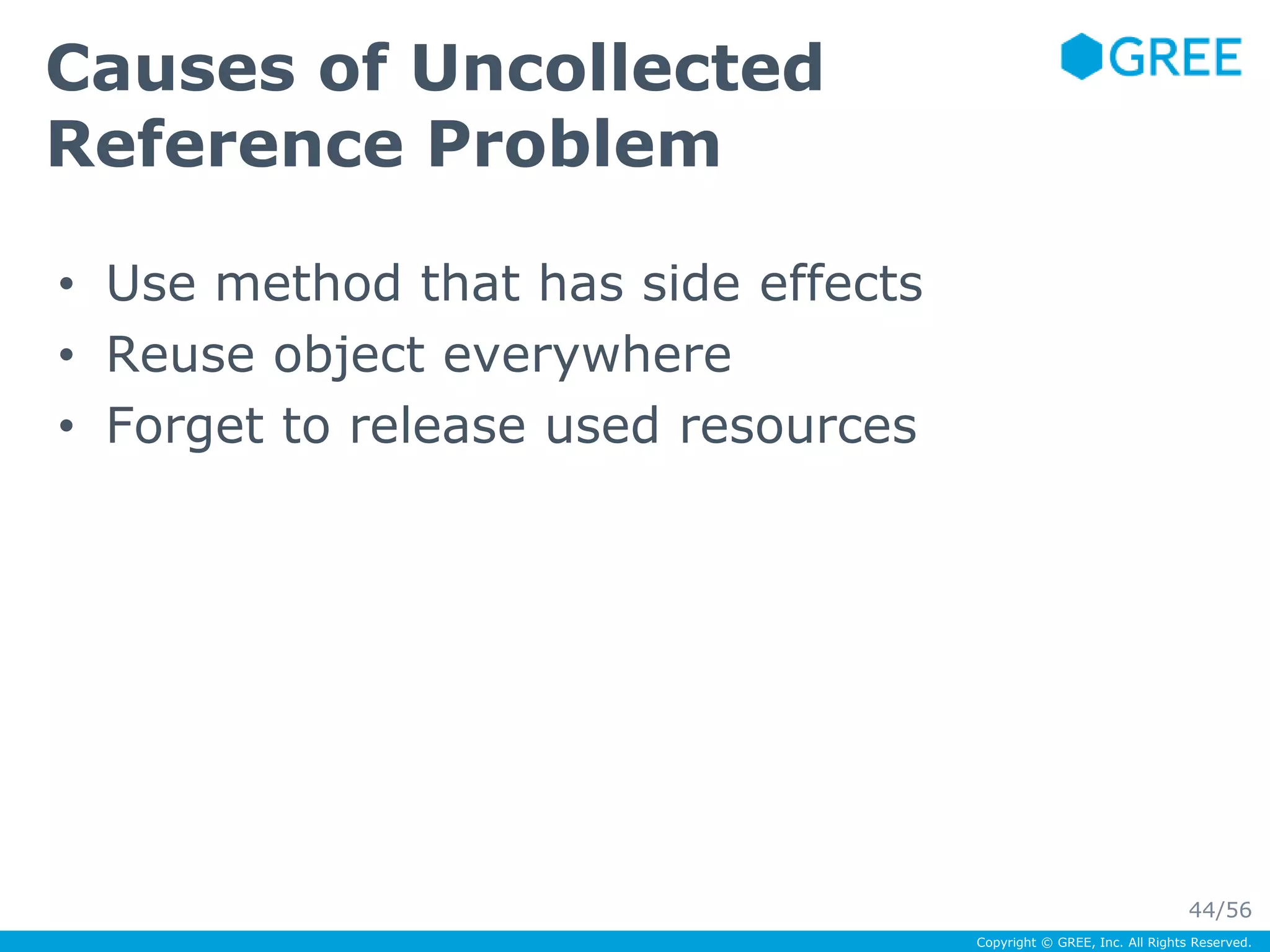 Causes of Uncollected Reference Problem

GREE

• Use method that has side effects
• Reuse object everywhere
• Forget to release used resources

44/56

Copyright © GREE, Inc. All Rights Reserved.